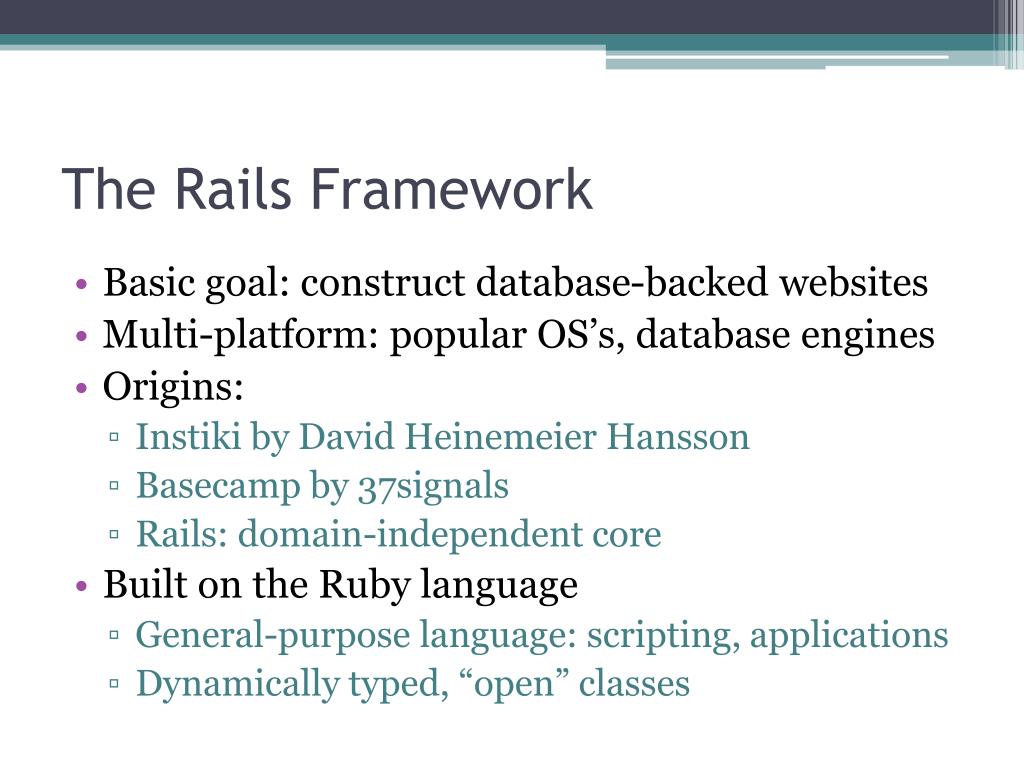 The Rails Framework

• Basic goal: construct database-backed websites
• Multi-platform: popular OS’s, database engines
• Origins:
▫ Instiki by David Heinemeier Hansson
▫ Basecamp by 37signals
▫ Rails: domain-independent core
• Built on the Ruby language
▫ General-purpose language: scripting, applications
▫ Dynamically typed, “open” classes